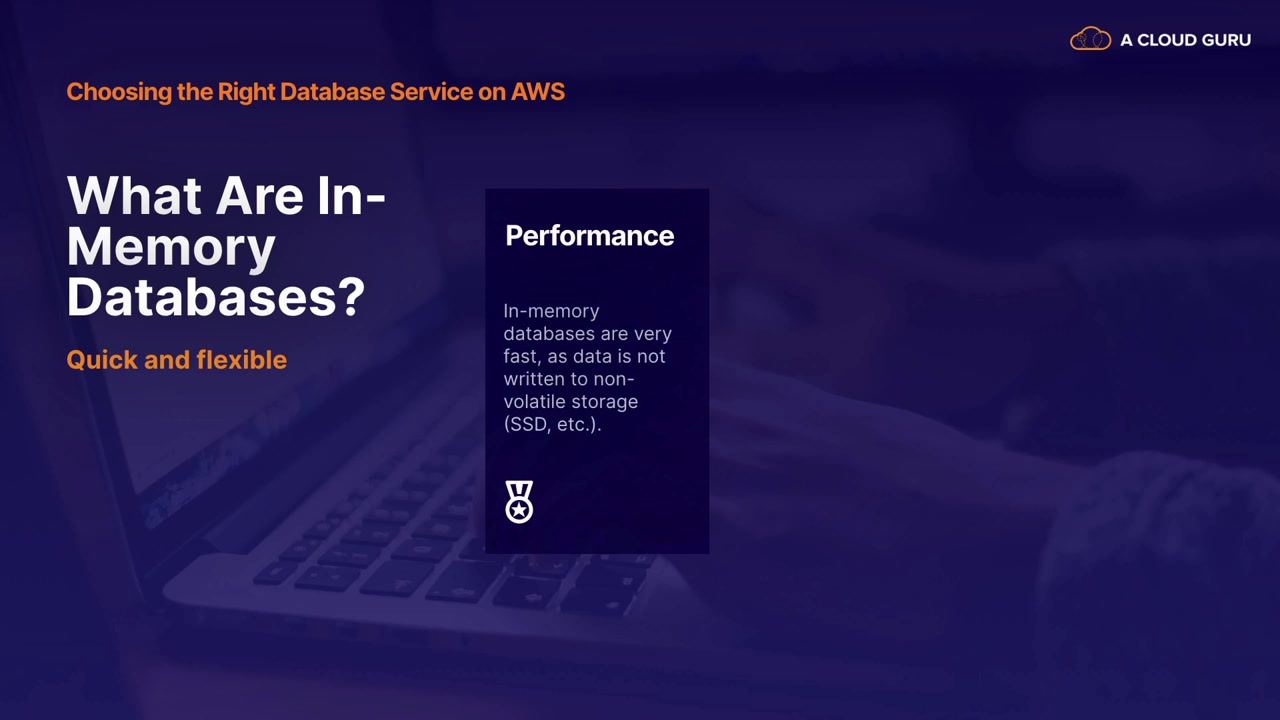 A CLOUD GURU

Choosing the Right Database Service on AWS

What Are In-Memory Databases?

Quick and flexible

Performance

In-memory databases are very fast, as data is not written to non-volatile storage (SSD, etc.).